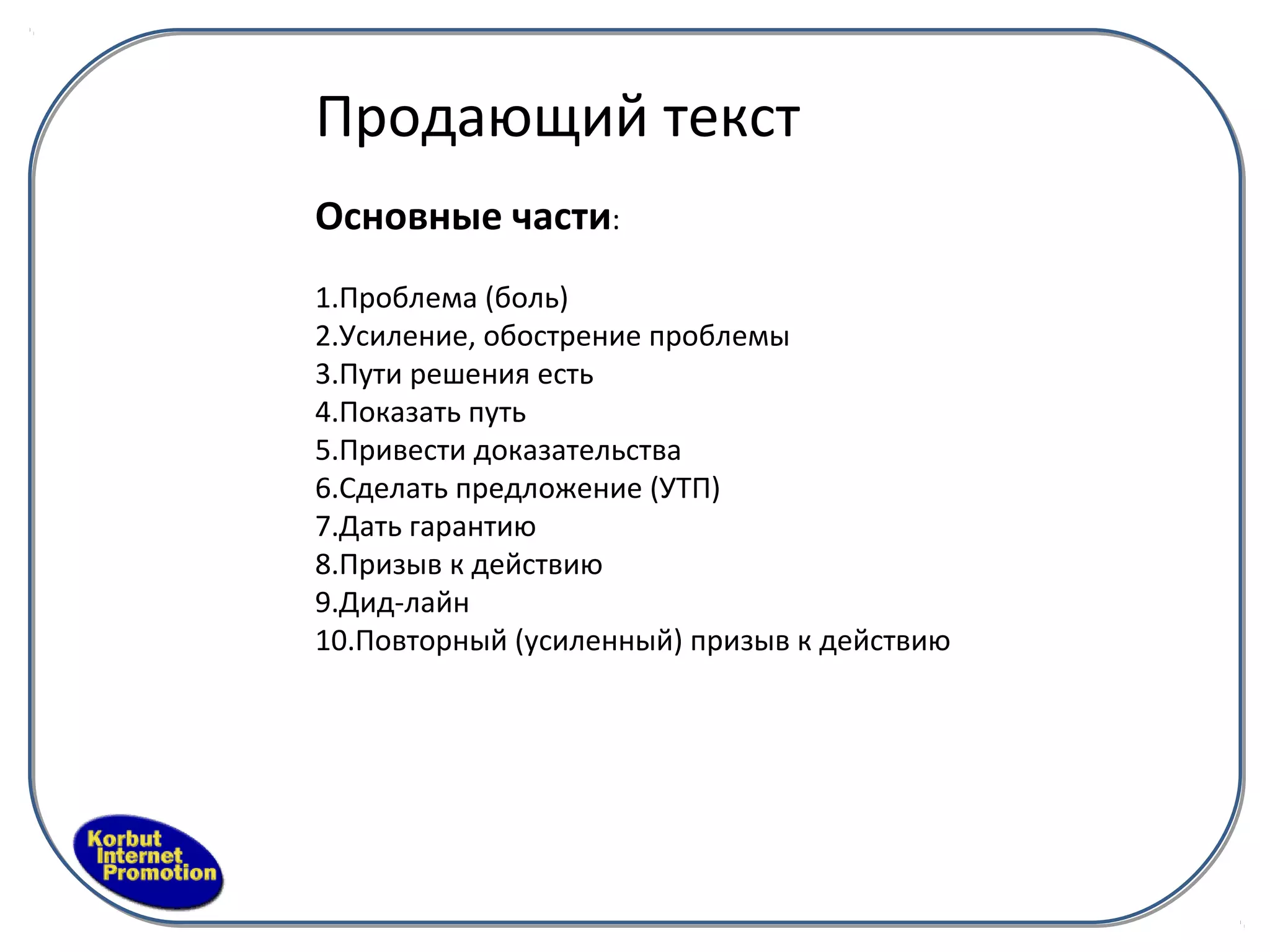 Продающий текст

Основные части:

1.Проблема (боль)
2.Усиление, обострение проблемы
3.Пути решения есть
4.Показать путь
5.Привести доказательства
6.Сделать предложение (УТП)
7.Дать гарантию
8.Призыв к действию
9.Дид-лайн
10.Повторный (усиленный) призыв к действию

Korbut Internet Promotion